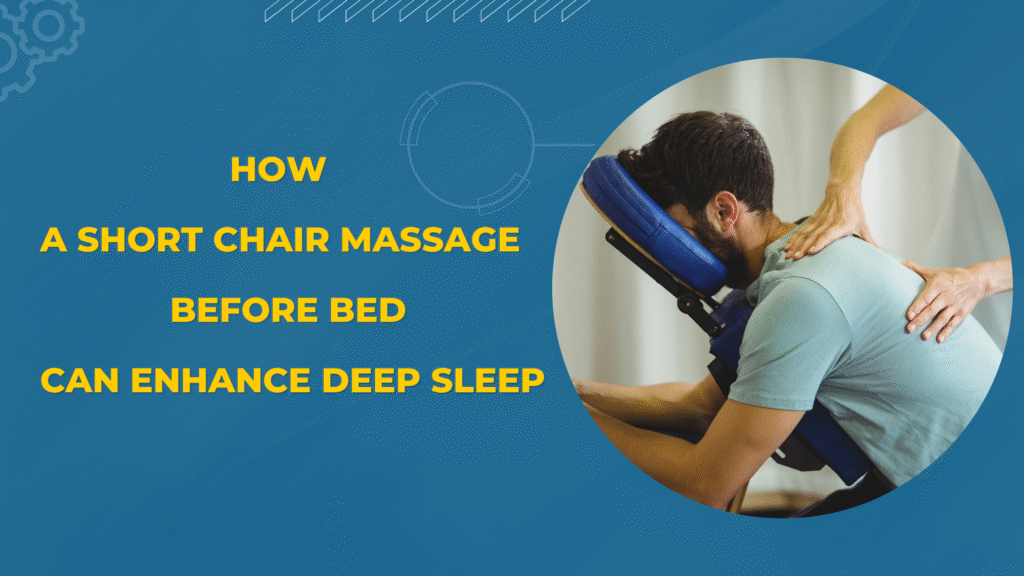 HOW
A SHORT CHAIR MASSAGE
BEFORE BED
CAN ENHANCE DEEP SLEEP